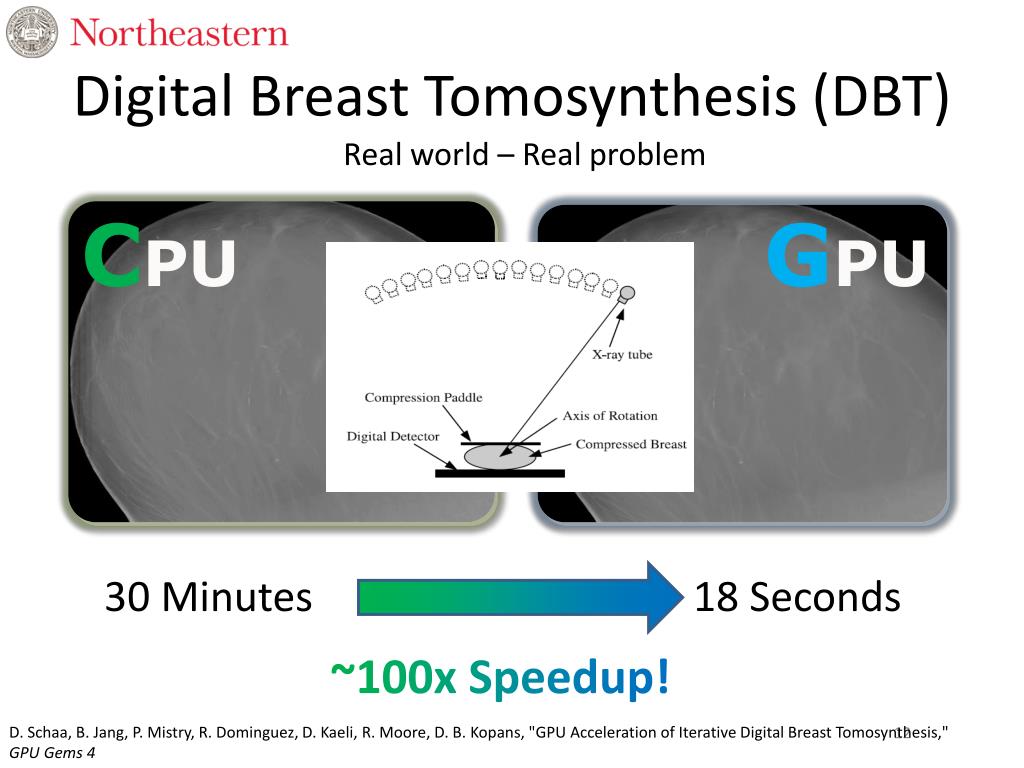 Northeastern

Digital Breast Tomosynthesis (DBT)

Real world – Real problem

CPU

GPU

X-ray tube

Compression Paddle

Axis of Rotation

Digital Detector

Compressed Breast

30 Minutes

18 Seconds

~100x Speedup!

D. Schaa, B. Jang, P. Mistry, R. Dominguez, D. Kaeli, R. Moore, D. B. Kopans, "GPU Acceleration of Iterative Digital Breast Tomosynthesis," GPU Gems 4